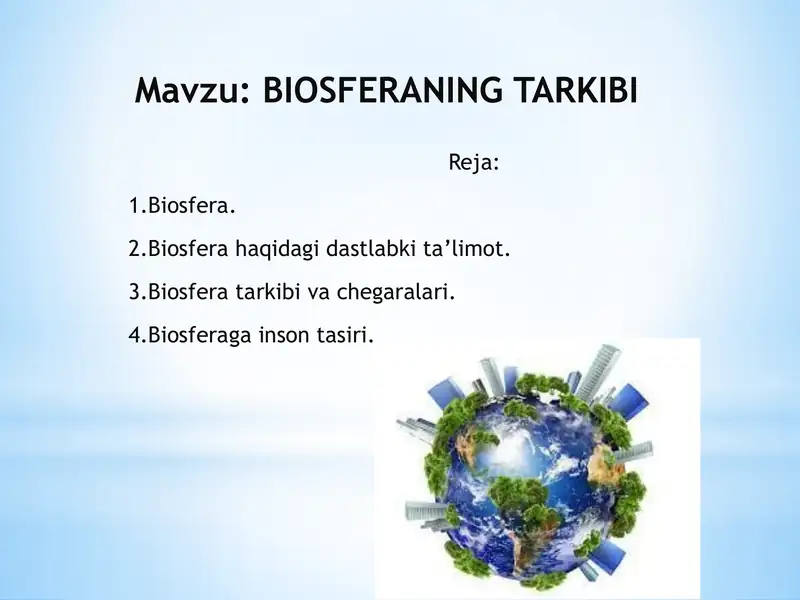 Mavzu: BIOSFERANING TARKIBI

Reja:

1.Biosfera.

2.Biosfera haqidagi dastlabki ta’limot.

3.Biosfera tarkibi va chegaralari.

4.Biosferaga inson tasiri.